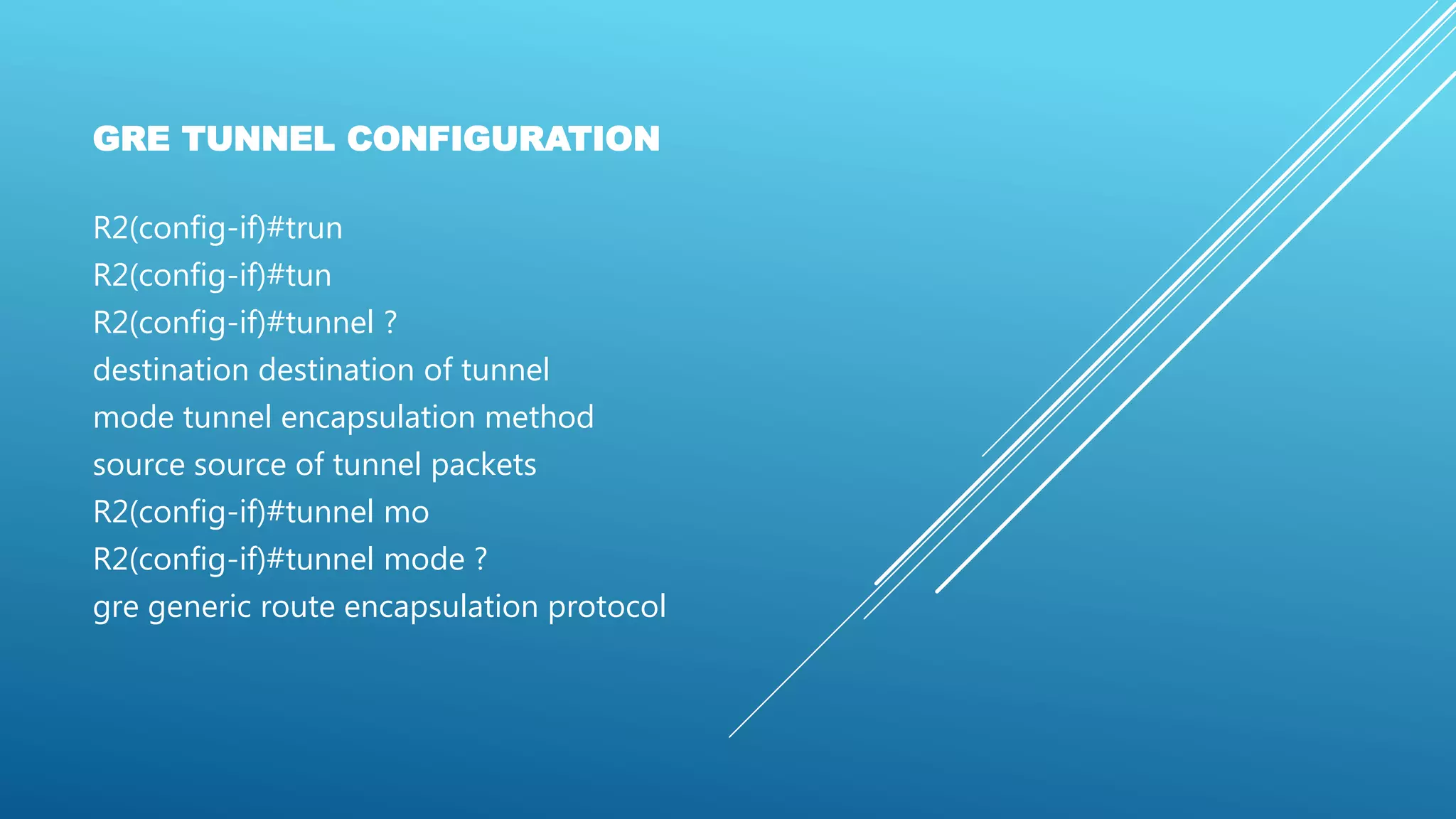 GRE TUNNEL CONFIGURATION

R2(config-if)#trun
R2(config-if)#tun
R2(config-if)#tunnel ?
destination destination of tunnel
mode tunnel encapsulation method
source source of tunnel packets
R2(config-if)#tunnel mo
R2(config-if)#tunnel mode ?
gre generic route encapsulation protocol